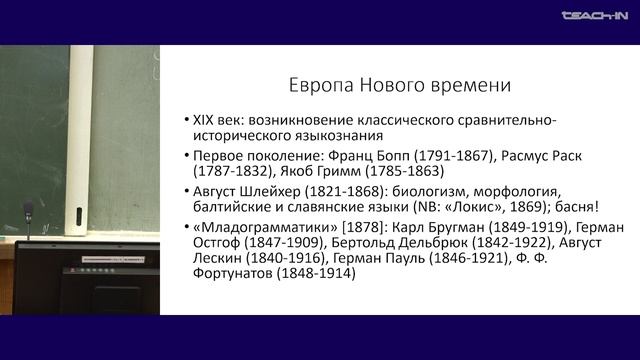 TEACH-IN

Европа Нового времени

• XIX век: возникновение классического сравнительно-исторического языкознания

• Первое поколение: Франц Бопп (1791-1867), Расмус Раск (1787-1832), Якоб Гримм (1785-1863)

• Август Шлейхер (1821-1868): биологизм, морфология, балтийские и славянские языки (NB: «Локис», 1869); басня!

• «Младограмматики» [1878]: Карл Бругман (1849-1919), Герман Остгоф (1847-1909), Бертольд Дельбрюк (1842-1922), Август Лескин (1840-1916), Герман Пауль (1846-1921), Ф. Ф. Фортунатов (1848-1914)